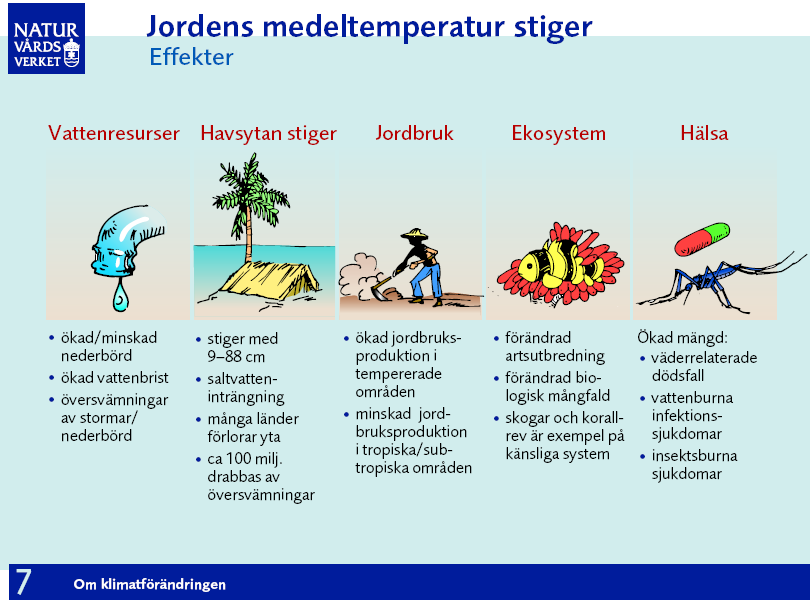 NATUR VÅRDS VERKET

Jordens medeltemperatur stiger
Effekter

Vattenresurser
• ökad/minskad nederbörd
• ökad vattenbrist
• översvämningar av stormar/ nederbörd

Havsytan stiger
• stiger med 9–88 cm
• saltvatteninträngning
• många länder förlorar yta
• ca 100 milj. drabbas av översvämningar

Jordbruk
• ökad jordbruksproduktion i tempererade områden
• minskad jordbruksproduktion i tropiska/subtropiska områden

Ekosystem
• förändrad artsutbredning
• förändrad biologisk mångfald
• skogar och korallrev är exempel på känsliga system

Hälsa
Ökad mängd:
• väderrelaterade dödsfall
• vattenburna infektionssjukdomar
• insektsburna sjukdomar

7 Om klimatförändringen